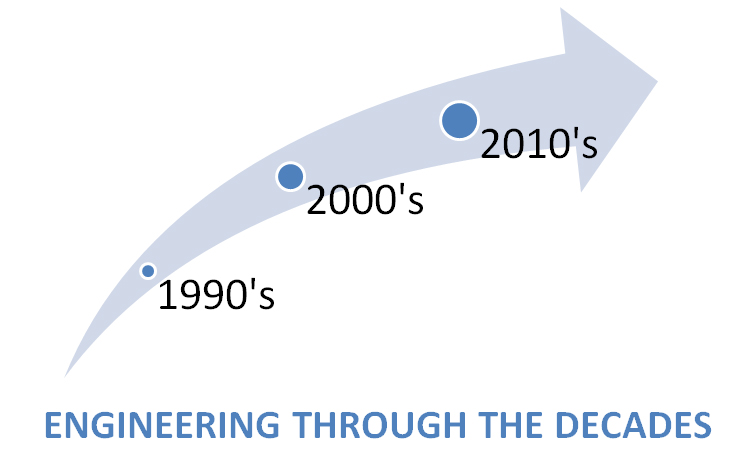 1990's

2000's

2010's

ENGINEERING THROUGH THE DECADES